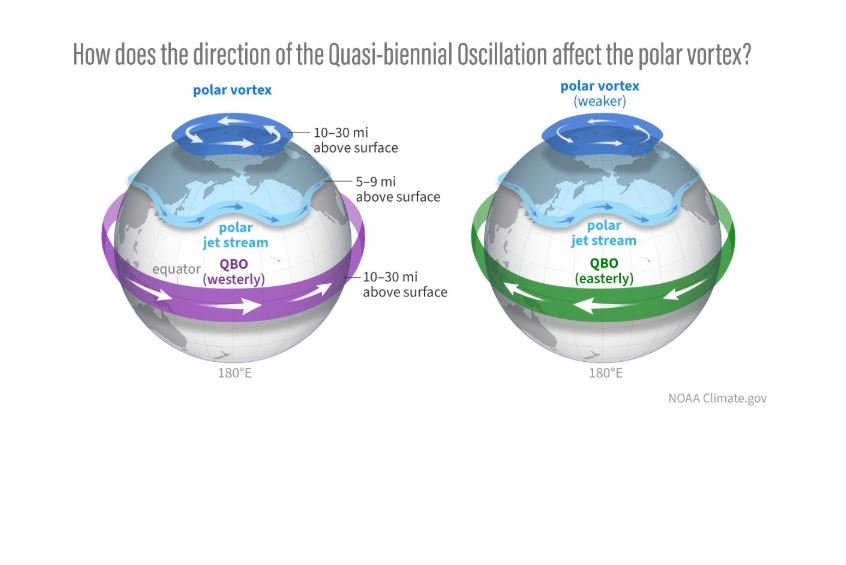 How does the direction of the Quasi-biennial Oscillation affect the polar vortex?

polar vortex

10–30 mi above surface

5–9 mi above surface

polar jet stream

equator

QBO (westerly)

10–30 mi above surface

180°E

polar vortex (weaker)

polar jet stream

QBO (easterly)

180°E

NOAA Climate.gov